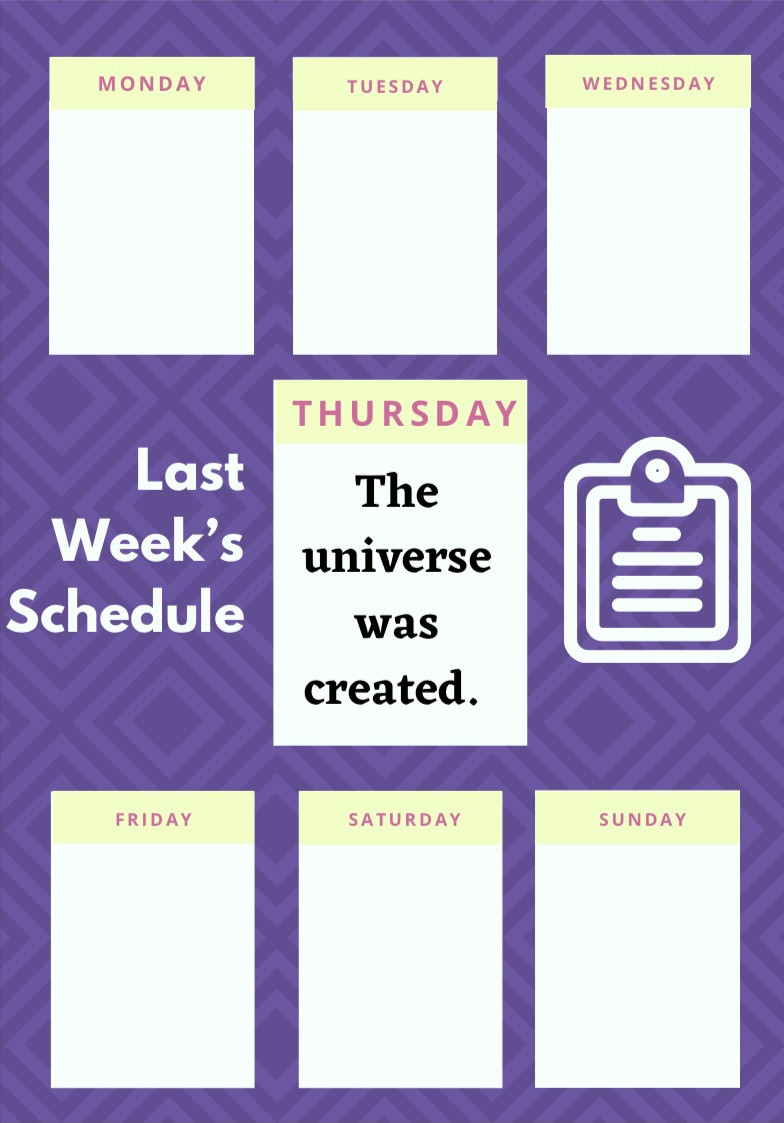 MONDAY

TUESDAY

WEDNESDAY

Last Week's Schedule

THURSDAY

The universe was created.

FRIDAY

SATURDAY

SUNDAY